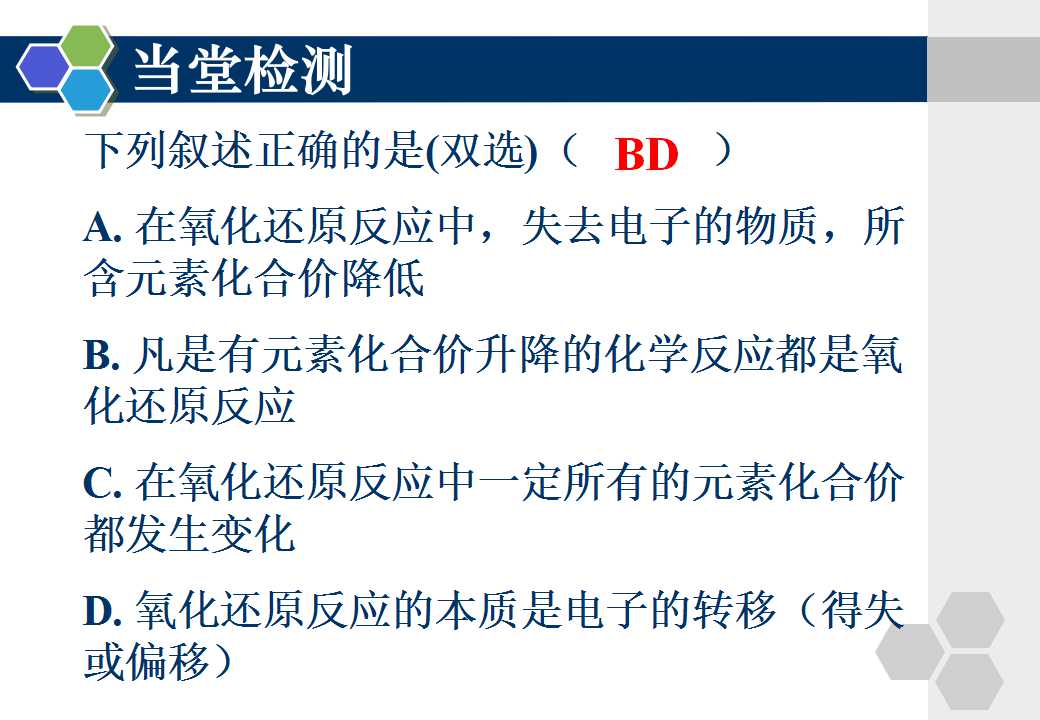 当堂检测

下列叙述正确的是(双选)（ BD ）

A.在氧化还原反应中，失去电子的物质，所含元素化合价降低

B.凡是有元素化合价升降的化学反应都是氧化还原反应

C.在氧化还原反应中一定所有的元素化合价都发生变化

D.氧化还原反应的本质是电子的转移（得失或偏移）